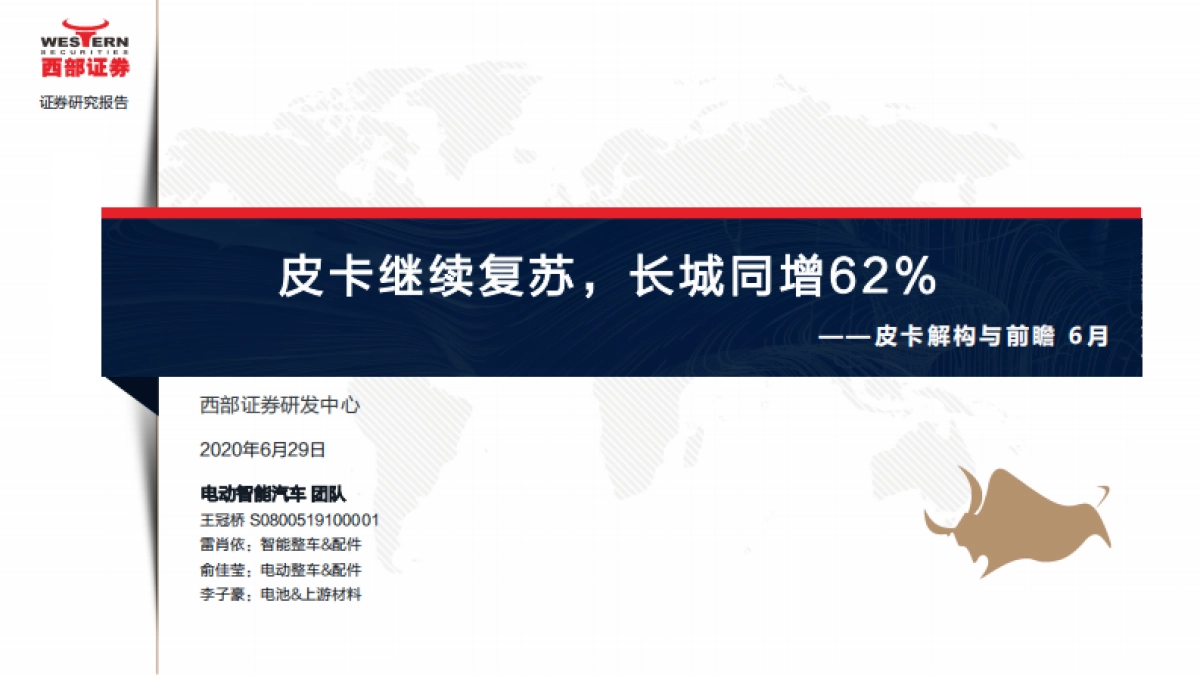 WESTERN SECURITIES
西部证券

证券研究报告

皮卡继续复苏，长城同增62%

——皮卡解构与前瞻 6月

西部证券研发中心

2020年6月29日

电动智能汽车 团队

王冠桥 S0800519100001

雷肖依：智能整车&配件

俞佳莹：电动整车&配件

李子豪：电池&上游材料